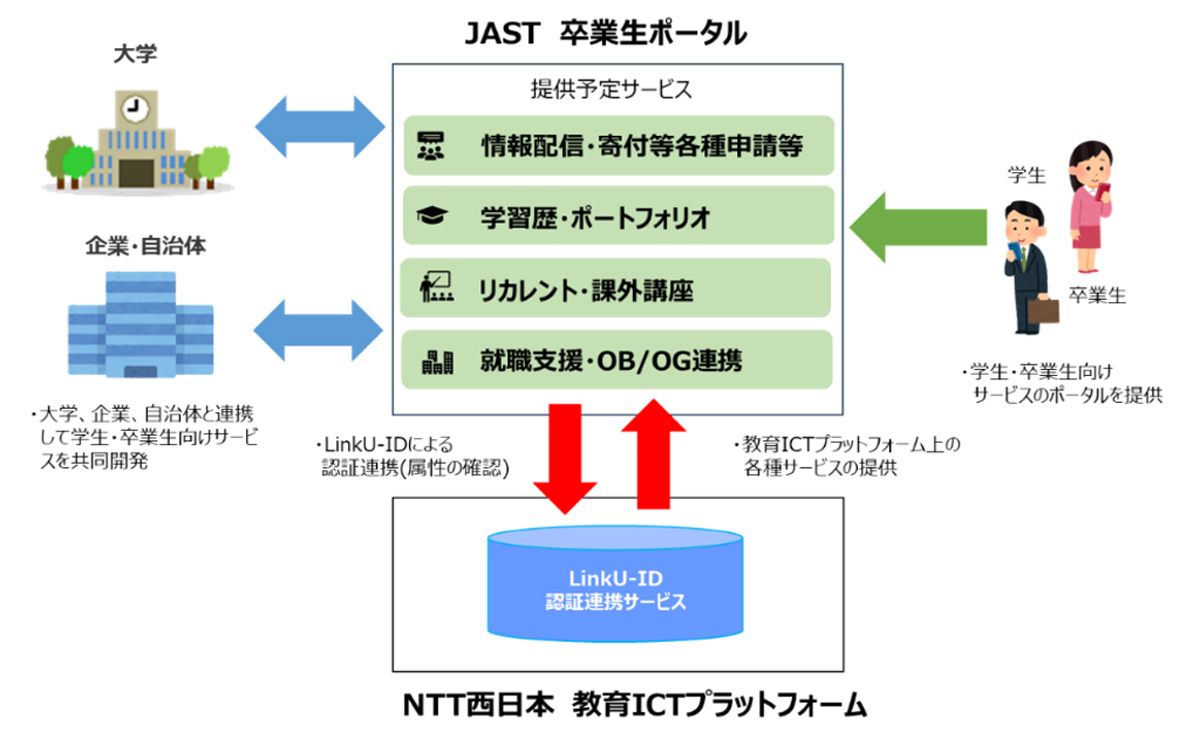 JAST 卒業生ポータル

大学

企業・自治体

・大学、企業、自治体と連携して学生・卒業生向けサービスを共同開発

提供予定サービス

情報配信・寄付等各種申請等

学習歴・ポートフォリオ

リカレント・課外講座

就職支援・OB/OG連携

学生

卒業生

・学生・卒業生向けサービスのポータルを提供

・LinkU-IDによる認証連携(属性の確認)

・教育ICTプラットフォーム上の各種サービスの提供

LinkU-ID
認証連携サービス

NTT西日本 教育ICTプラットフォーム